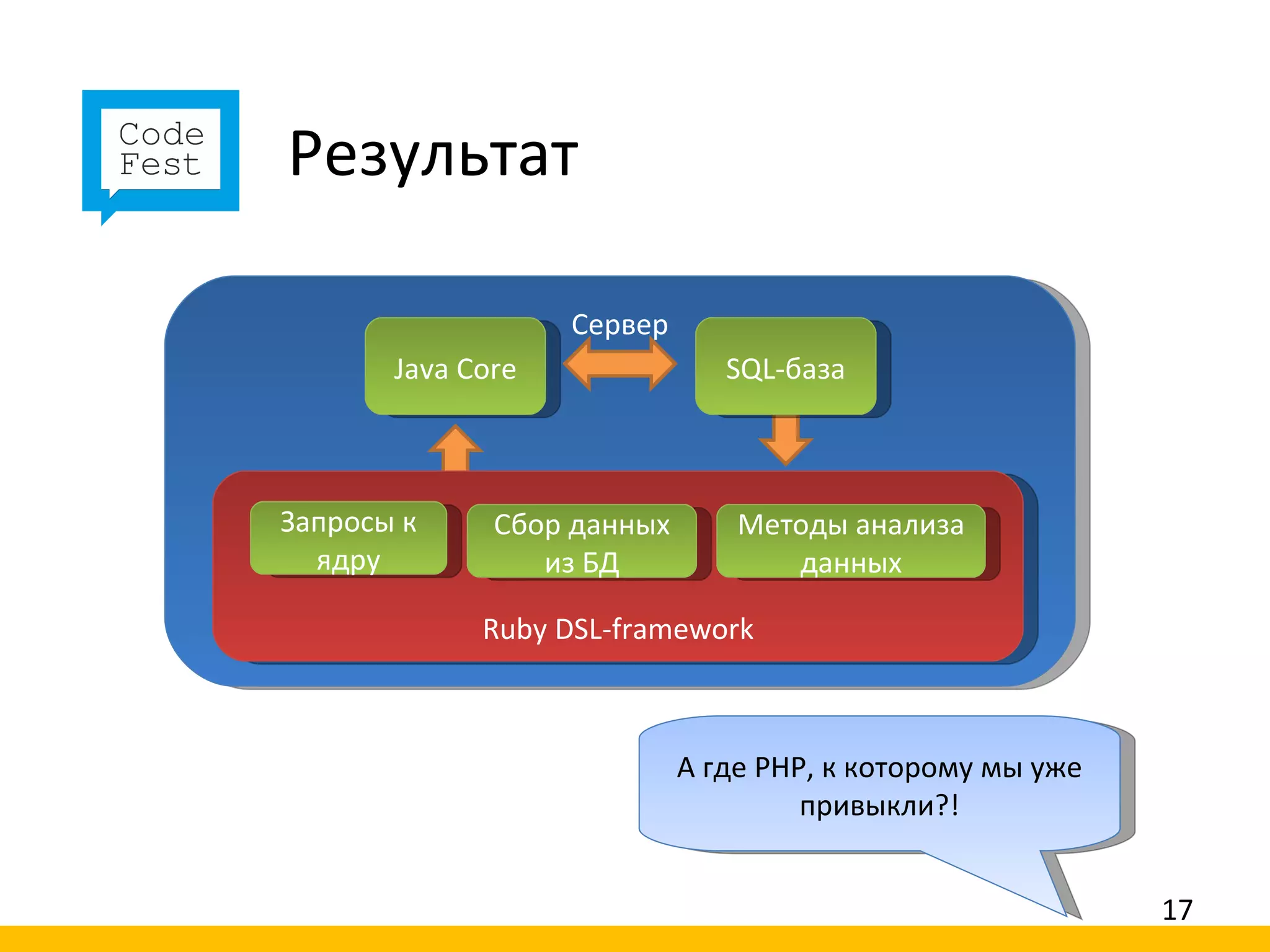 Code Fest

Результат

Сервер

Java Core

SQL-база

Запросы к ядру

Сбор данных из БД

Методы анализа данных

Ruby DSL-framework

А где PHP, к которому мы уже привыкли?!

17